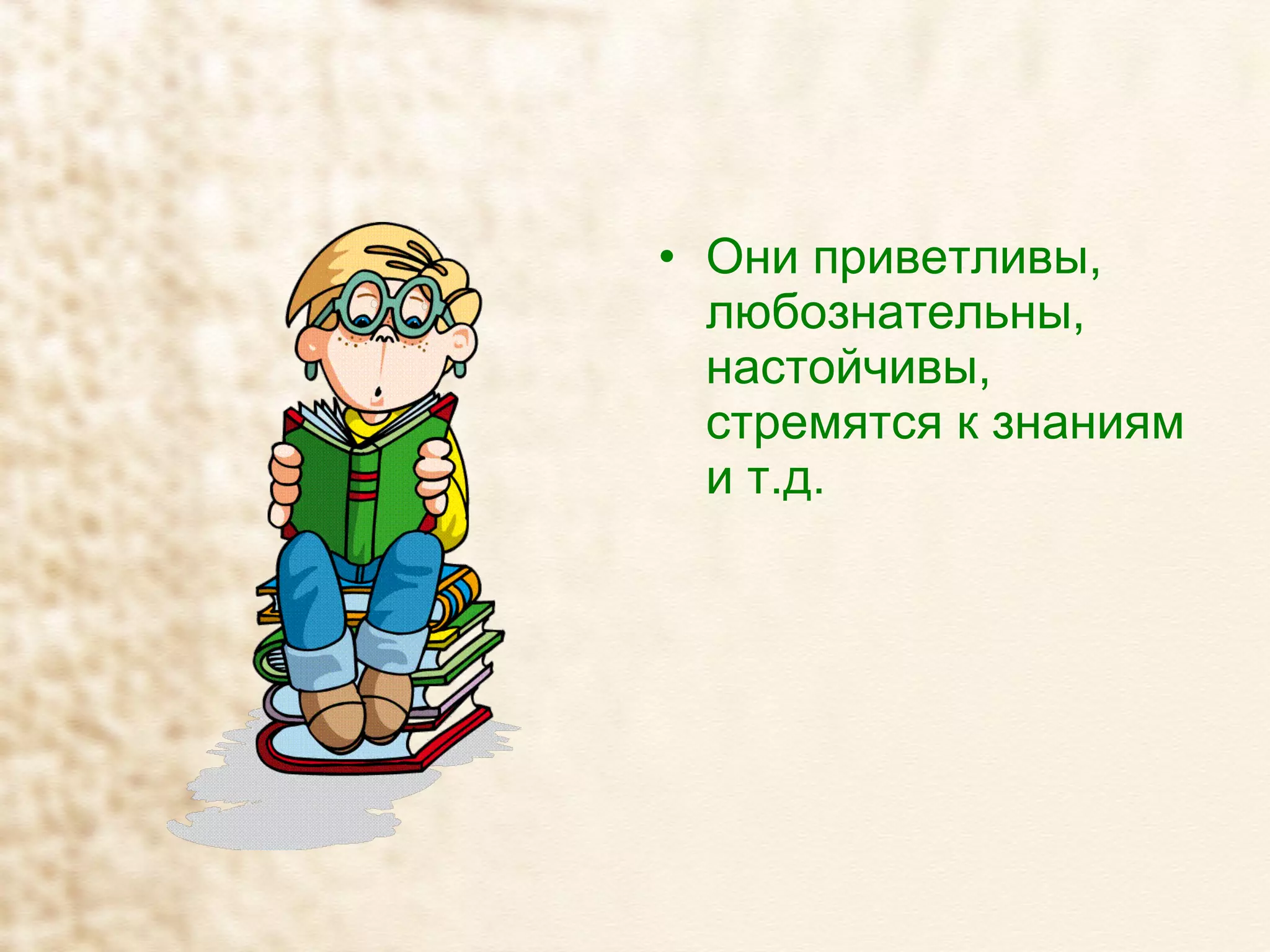 • Они приветливы, любознательны, настойчивы, стремятся к знаниям и т.д.